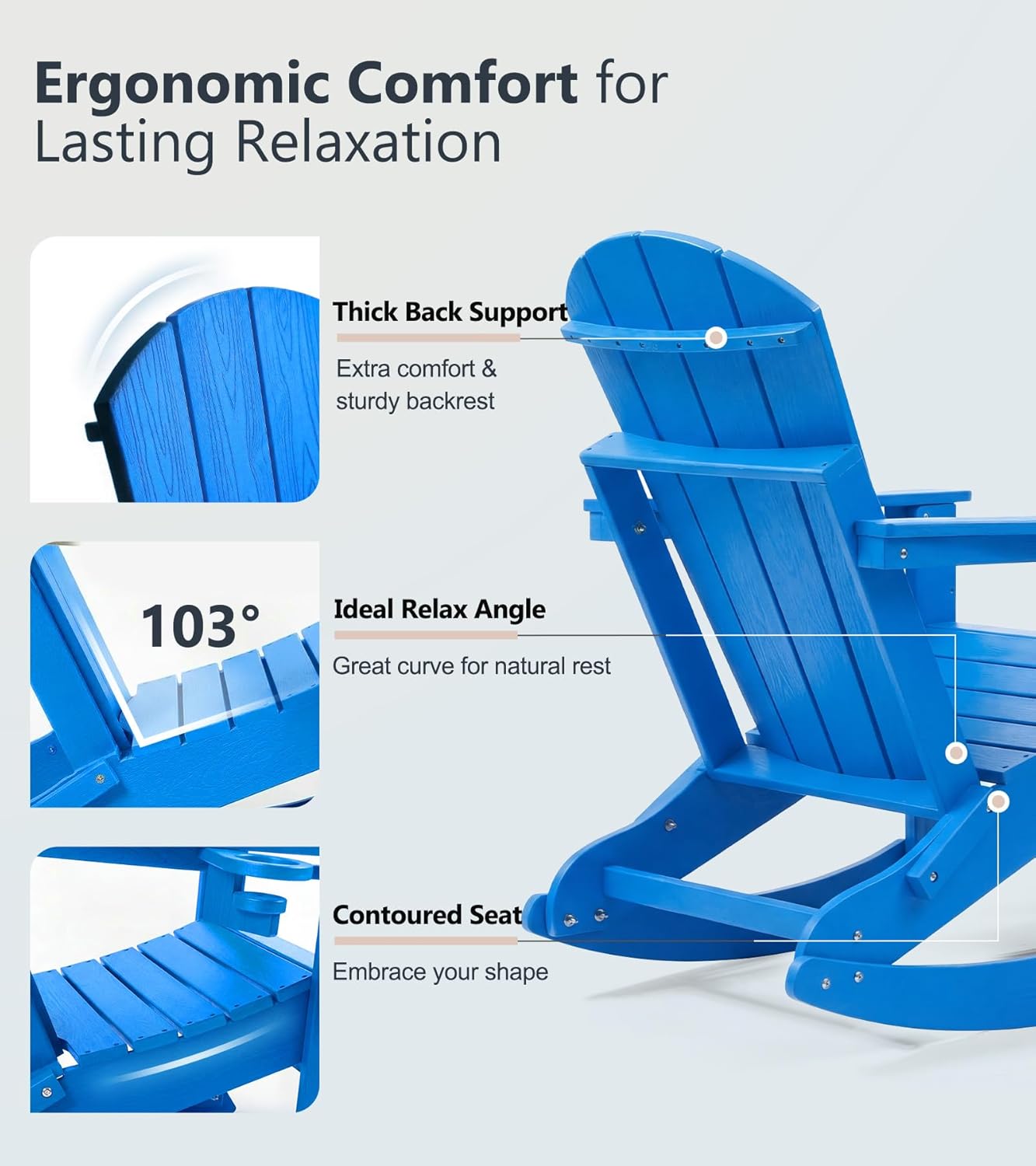 Ergonomic Comfort for Lasting Relaxation

Thick Back Support

Extra comfort & sturdy backrest

103°

Ideal Relax Angle

Great curve for natural rest

Contoured Seat

Embrace your shape